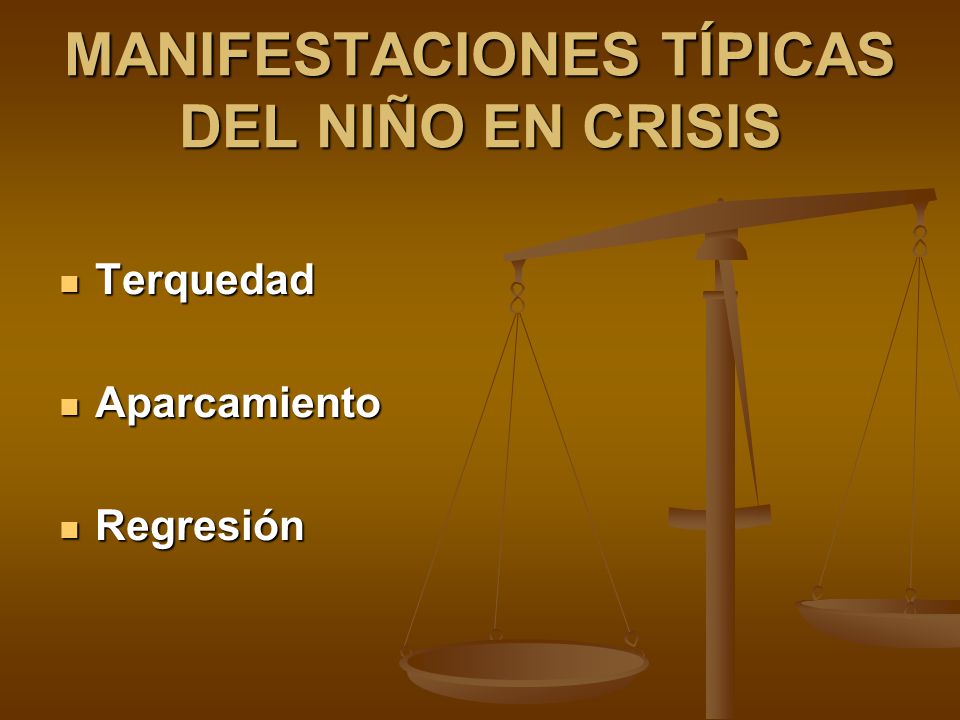 MANIFESTACIONES TÍPICAS DEL NIÑO EN CRISIS

- Terquedad
- Aparcamiento
- Regresión